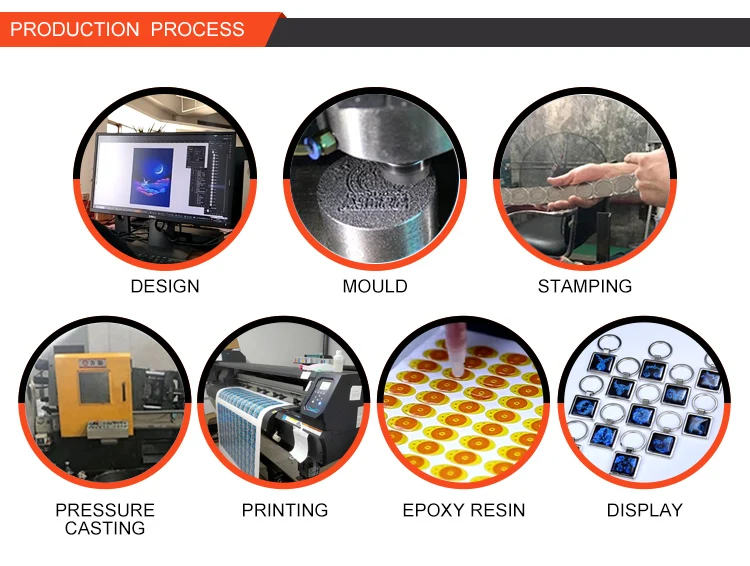 PRODUCTION PROCESS

DESIGN

MOULD

STAMPING

PRESSURE CASTING

PRINTING

EPOXY RESIN

DISPLAY